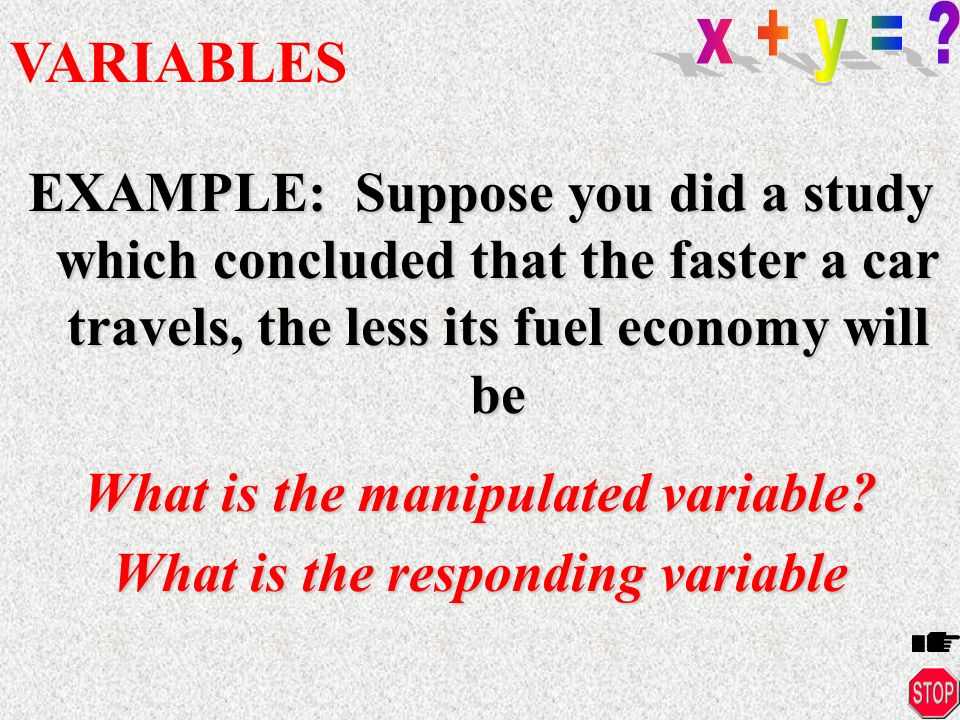 VARIABLES

x + y = ?

EXAMPLE: Suppose you did a study which concluded that the faster a car travels, the less its fuel economy will be

What is the manipulated variable?

What is the responding variable

STOP